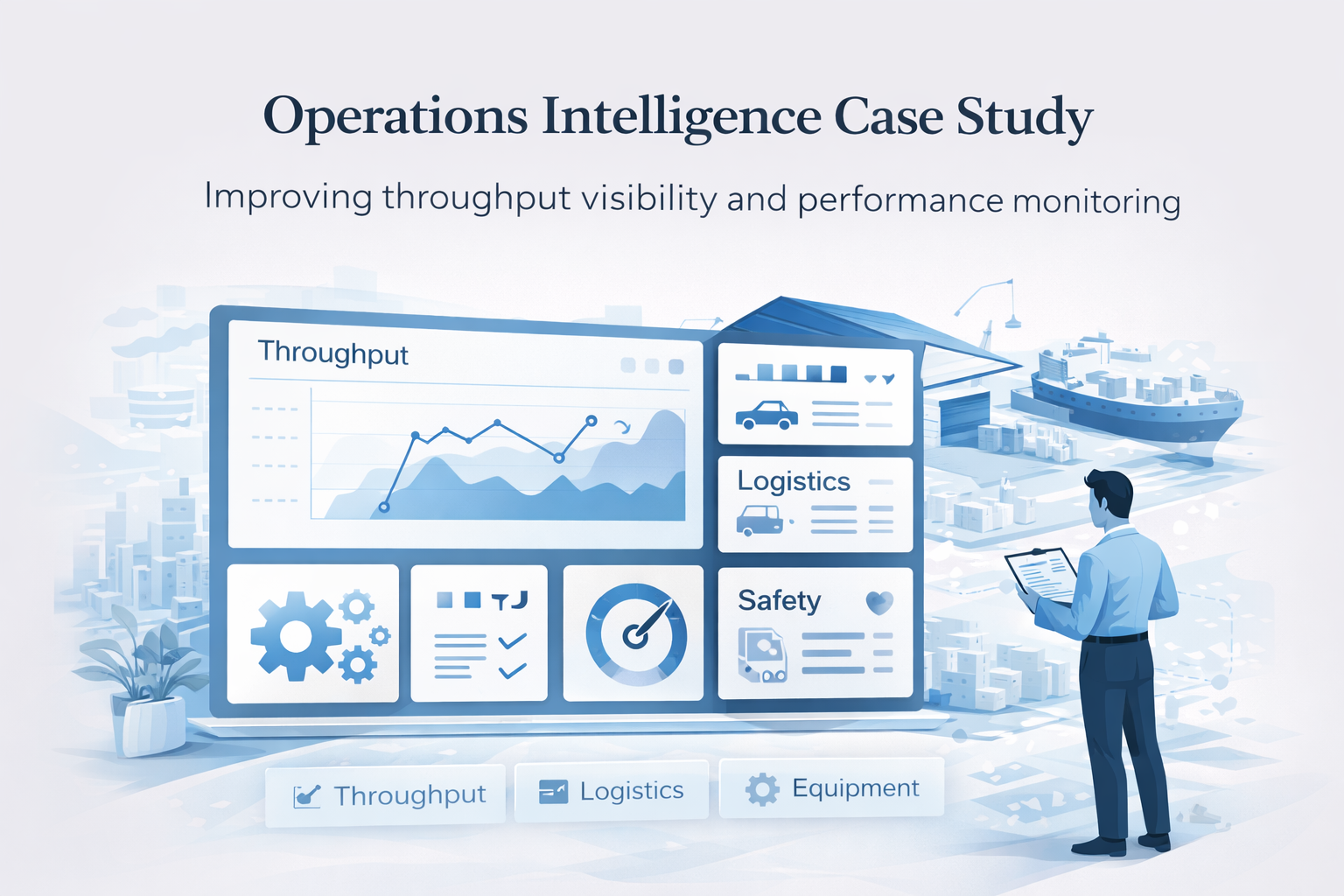 Operations Intelligence Case Study

Improving throughput visibility and performance monitoring

Throughput

Logistics

Safety

Throughput

Logistics

Equipment